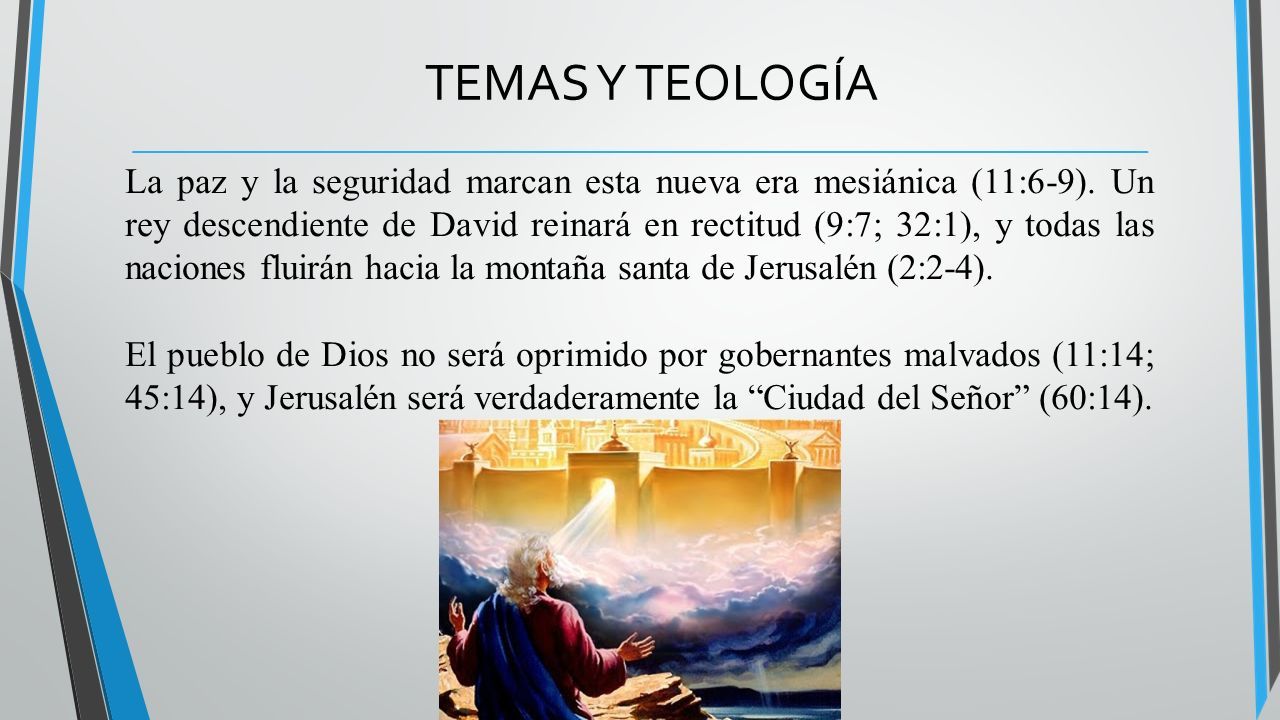 TEMAS Y TEOLOGÍA

La paz y la seguridad marcan esta nueva era mesiánica (11:6-9). Un rey descendiente de David reinará en rectitud (9:7; 32:1), y todas las naciones fluirán hacia la montaña santa de Jerusalén (2:2-4).

El pueblo de Dios no será oprimido por gobernantes malvados (11:14; 45:14), y Jerusalén será verdaderamente la “Ciudad del Señor” (60:14).